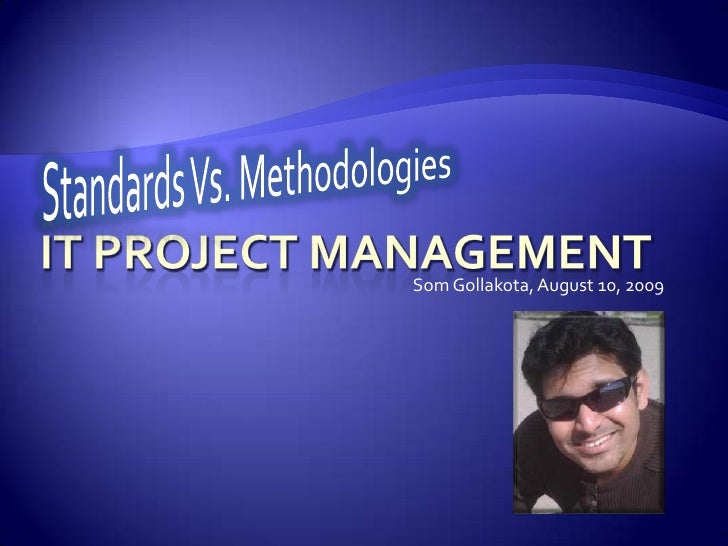 Standards Vs. Methodologies

IT PROJECT MANAGEMENT

Som Gollakota, August 10, 2009